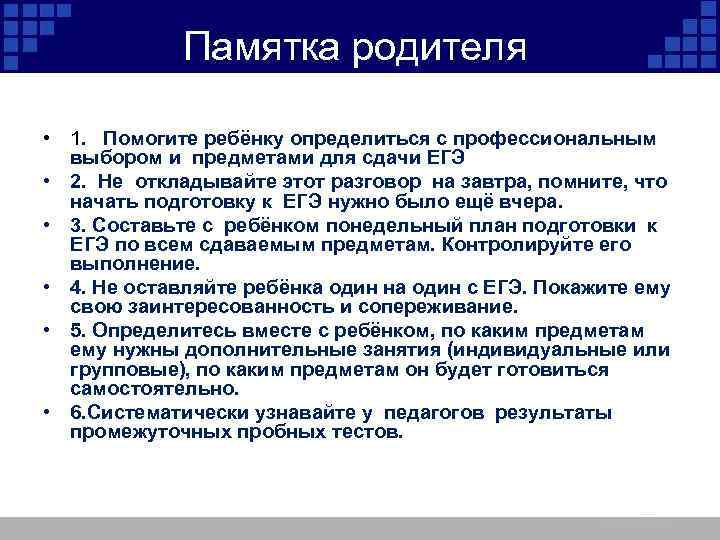 Памятка родителя

• 1. Помогите ребёнку определиться с профессиональным выбором и предметами для сдачи ЕГЭ
• 2. Не откладывайте этот разговор на завтра, помните, что начать подготовку к ЕГЭ нужно было ещё вчера.
• 3. Составьте с ребёнком понедельный план подготовки к ЕГЭ по всем сдаваемым предметам. Контролируйте его выполнение.
• 4. Не оставляйте ребёнка один на один с ЕГЭ. Покажите ему свою заинтересованность и сопереживание.
• 5. Определитесь вместе с ребёнком, по каким предметам ему нужны дополнительные занятия (индивидуальные или групповые), по каким предметам он будет готовиться самостоятельно.
• 6.Систематически узнавайте у педагогов результаты промежуточных пробных тестов.